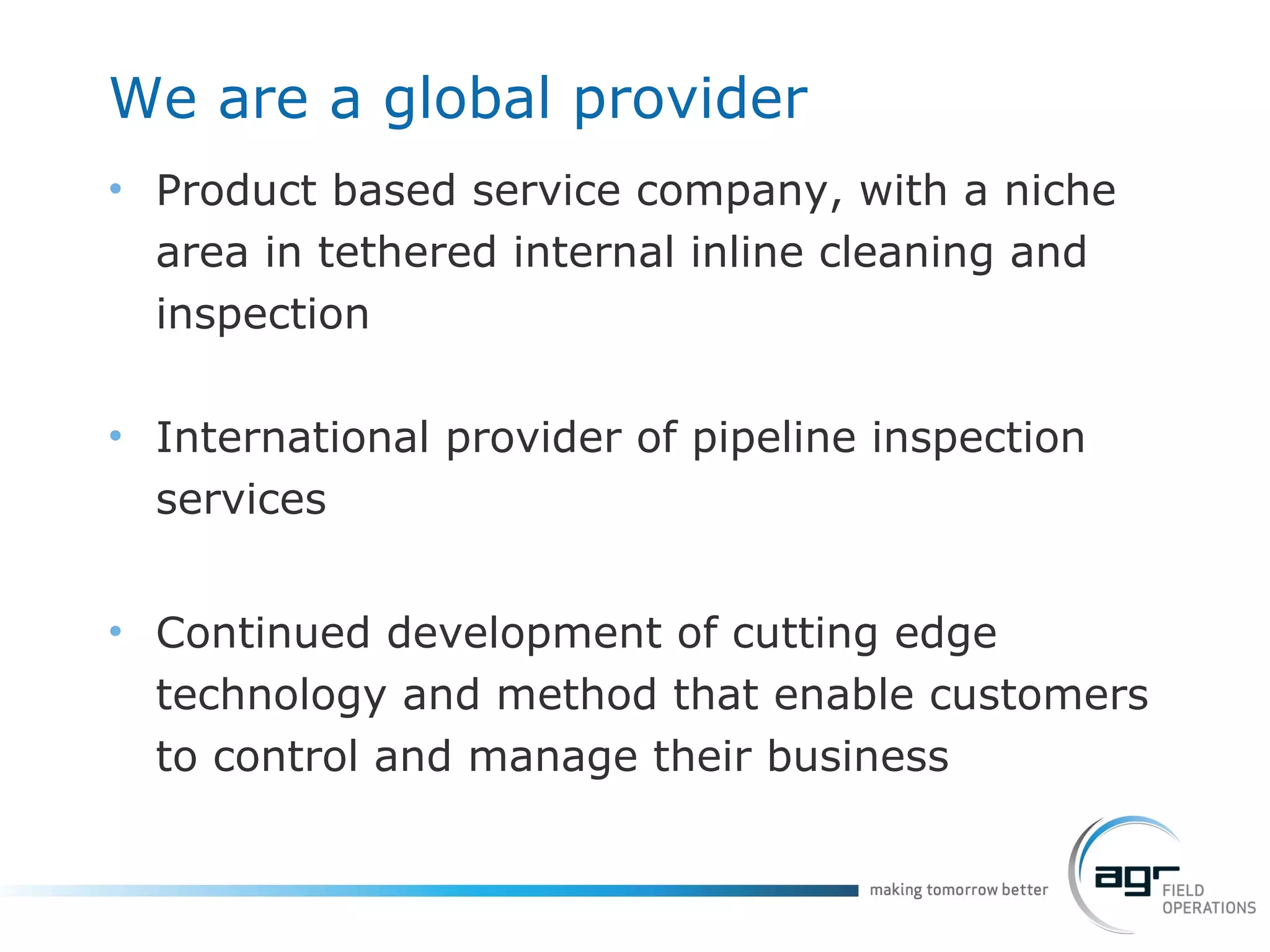 We are a global provider

• Product based service company, with a niche area in tethered internal inline cleaning and inspection

• International provider of pipeline inspection services

• Continued development of cutting edge technology and method that enable customers to control and manage their business

making tomorrow better

agr FIELD OPERATIONS